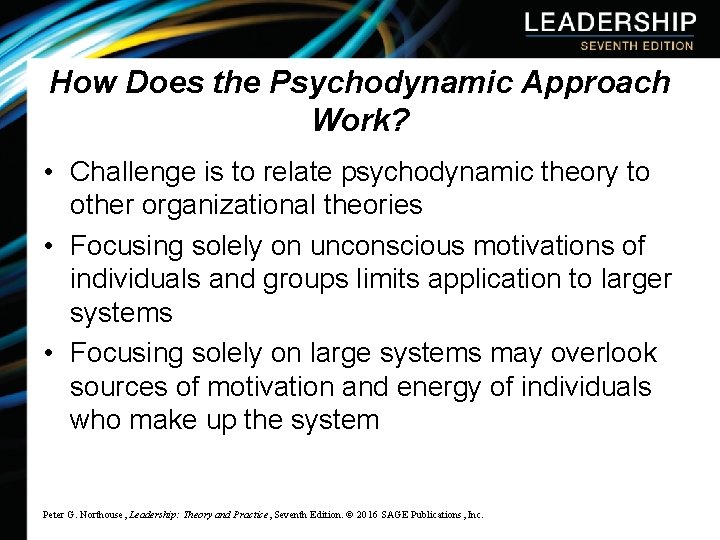 LEADERSHIP
SEVENTH EDITION

How Does the Psychodynamic Approach Work?

• Challenge is to relate psychodynamic theory to other organizational theories
• Focusing solely on unconscious motivations of individuals and groups limits application to larger systems
• Focusing solely on large systems may overlook sources of motivation and energy of individuals who make up the system

Peter G. Northouse, Leadership: Theory and Practice, Seventh Edition. © 2016 SAGE Publications, Inc.